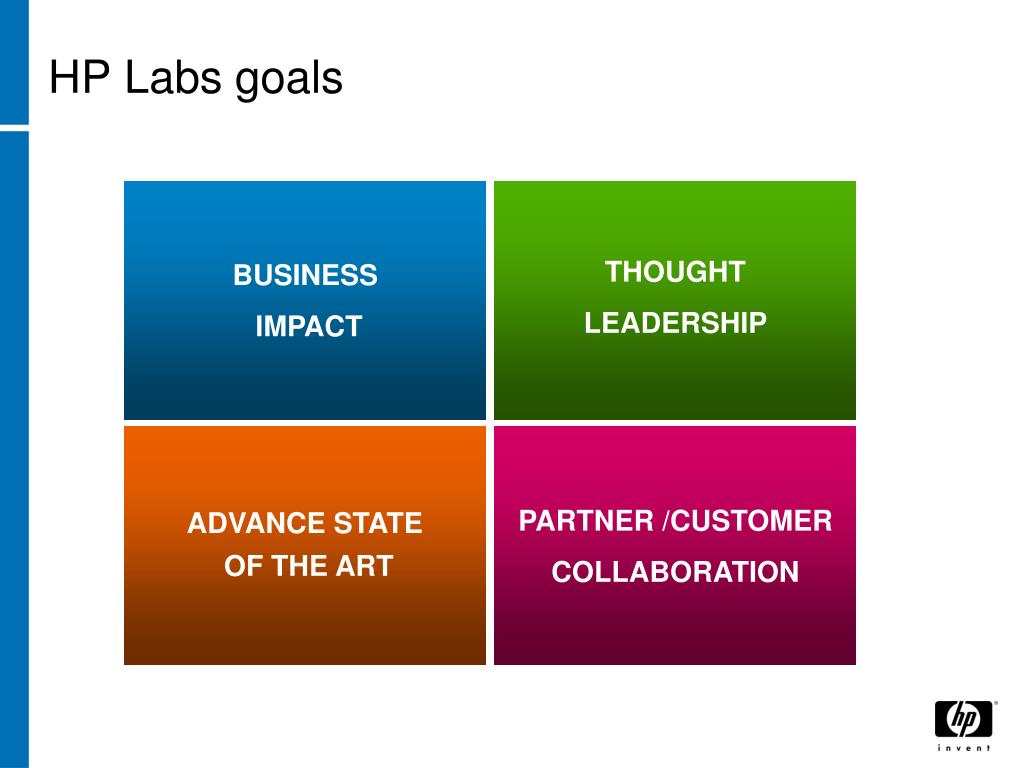 HP Labs goals

BUSINESS IMPACT

THOUGHT LEADERSHIP

ADVANCE STATE OF THE ART

PARTNER /CUSTOMER COLLABORATION

hp
invent